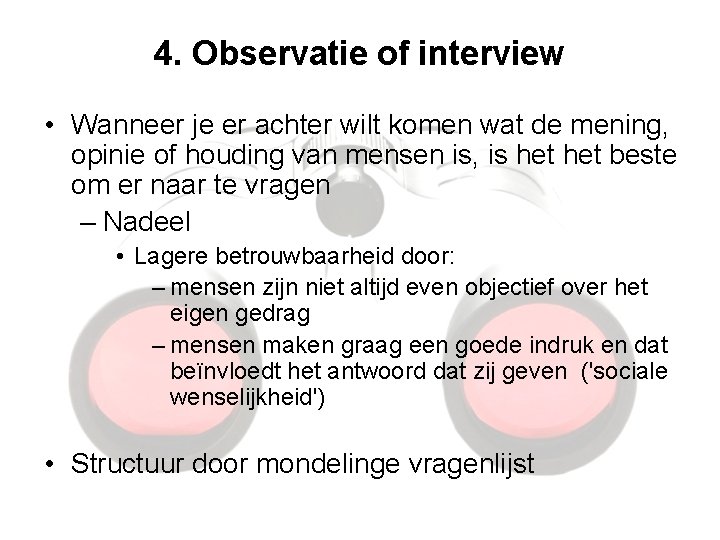 4. Observatie of interview

• Wanneer je er achter wilt komen wat de mening, opinie of houding van mensen is, is het het beste om er naar te vragen

– Nadeel

• Lagere betrouwbaarheid door:

– mensen zijn niet altijd even objectief over het eigen gedrag

– mensen maken graag een goede indruk en dat beïnvloedt het antwoord dat zij geven ('sociale wenselijkheid')

• Structuur door mondelinge vragenlijst